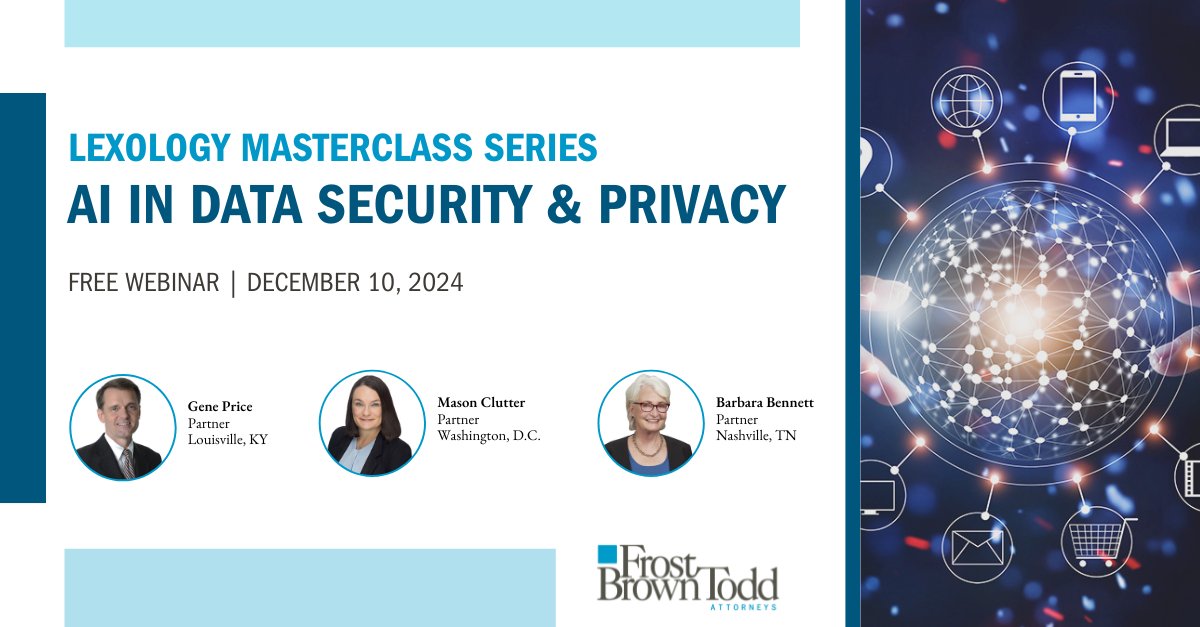 LEXOLOGY MASTERCLASS SERIES
AI IN DATA SECURITY & PRIVACY

FREE WEBINAR | DECEMBER 10, 2024

Gene Price
Partner
Louisville, KY

Mason Clutter
Partner
Washington, D.C.

Barbara Bennett
Partner
Nashville, TN

Frost Brown Todd
ATTORNEYS